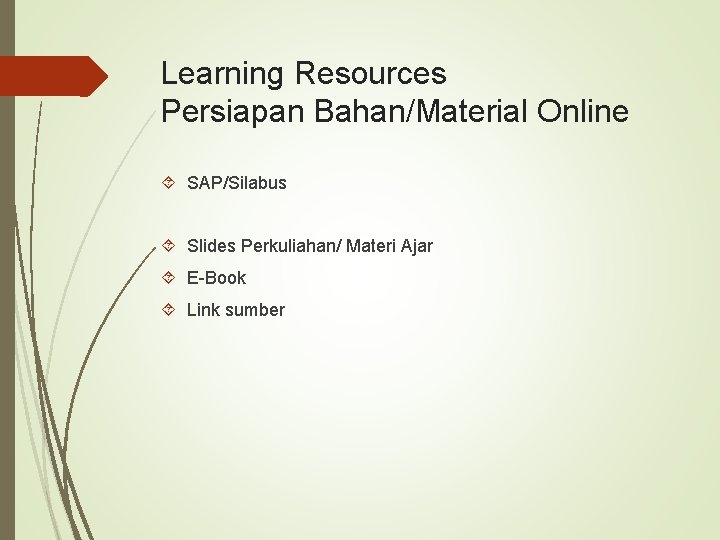 Learning Resources
Persiapan Bahan/Material Online

SAP/Silabus

Slides Perkuliahan/ Materi Ajar

E-Book

Link sumber